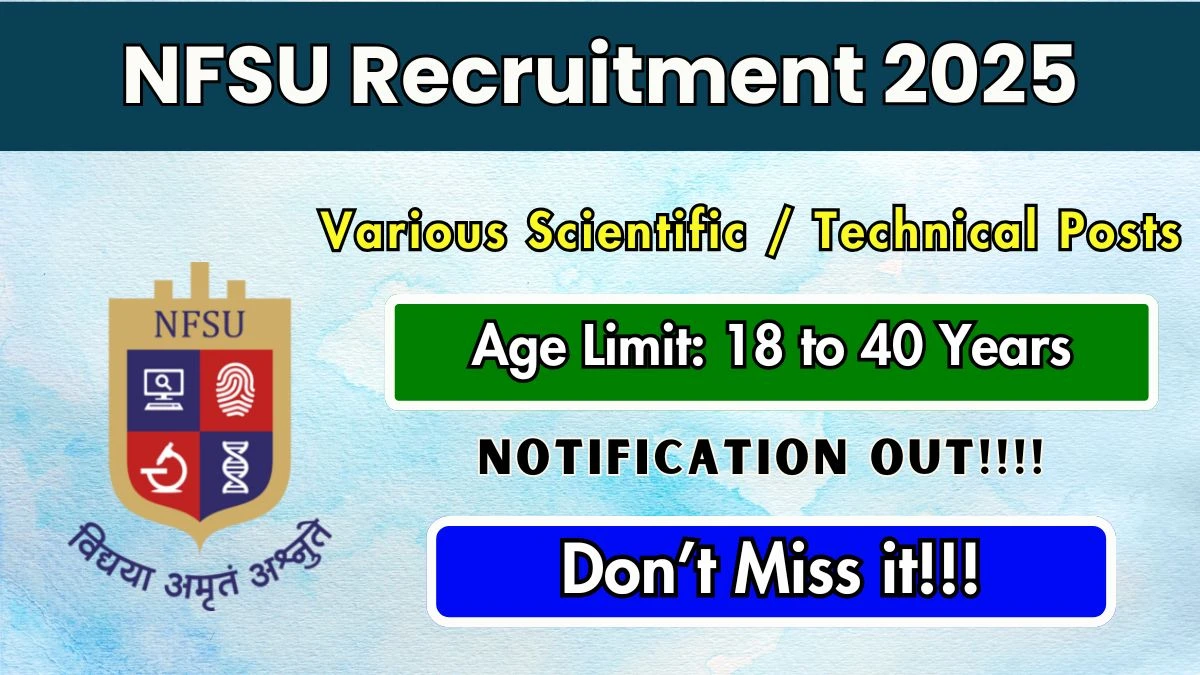 NFSU Recruitment 2025

Various Scientific / Technical Posts

NFSU

विद्यया अमृतं अश्नुते

Age Limit: 18 to 40 Years

NOTIFICATION OUT!!!!

Don't Miss it!!!